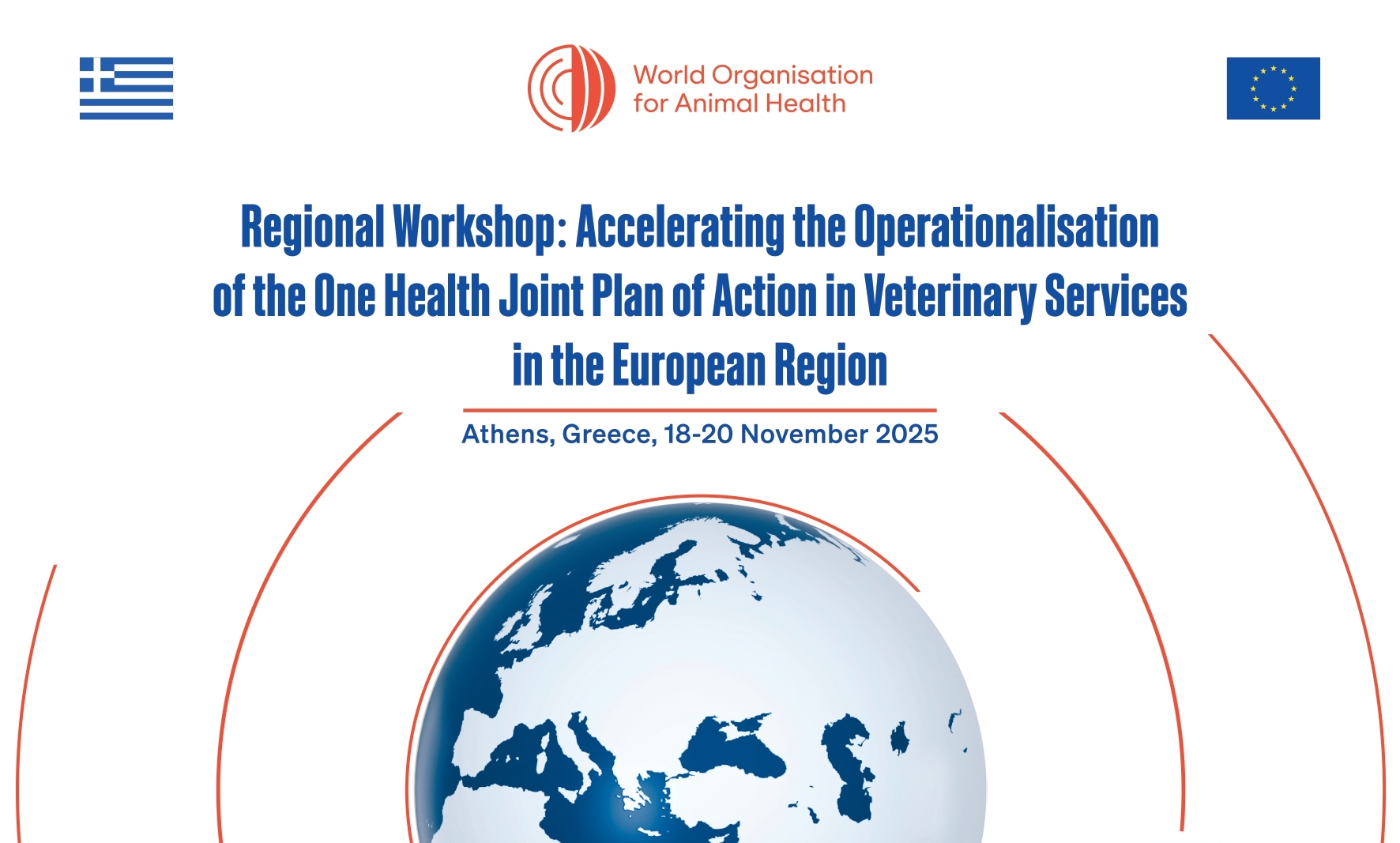 World Organisation for Animal Health

Regional Workshop: Accelerating the Operationalisation of the One Health Joint Plan of Action in Veterinary Services in the European Region

Athens, Greece, 18-20 November 2025